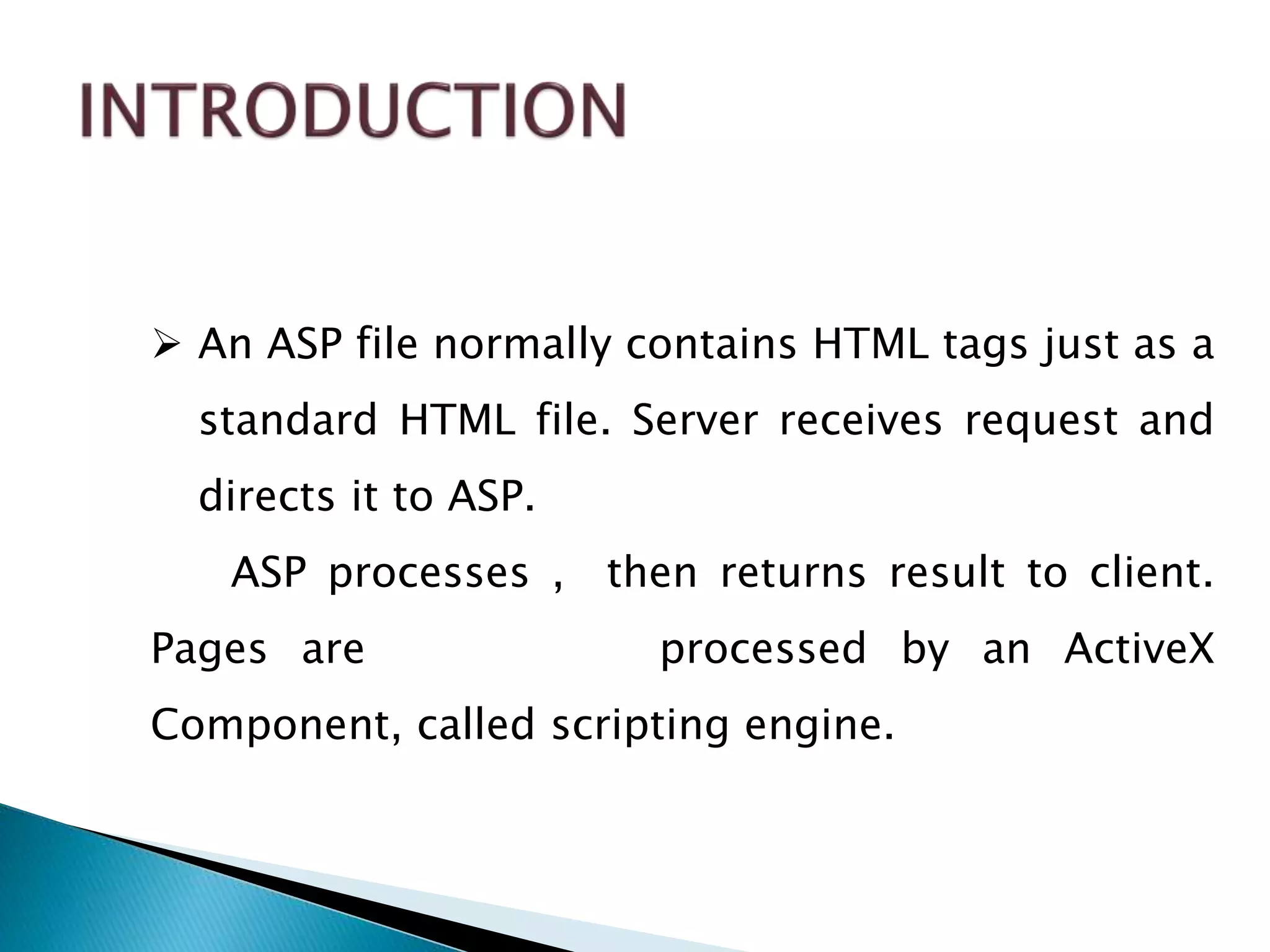 INTRODUCTION

➢ An ASP file normally contains HTML tags just as a standard HTML file. Server receives request and directs it to ASP.

ASP processes , then returns result to client. Pages are processed by an ActiveX Component, called scripting engine.